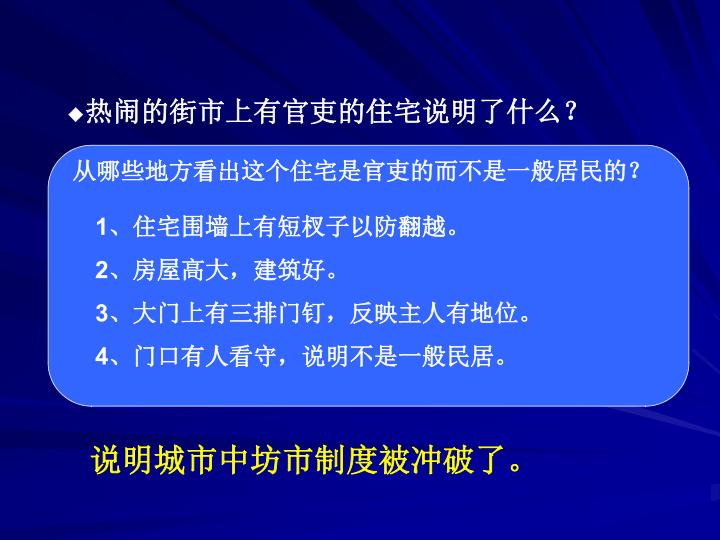 ◆热闹的街市上有官吏的住宅说明了什么？

从哪些地方看出这个住宅是官吏的而不是一般居民的？

1、住宅围墙上有短杈子以防翻越。

2、房屋高大，建筑好。

3、大门上有三排门钉，反映主人有地位。

4、门口有人看守，说明不是一般民居。

说明城市中坊市制度被冲破了。